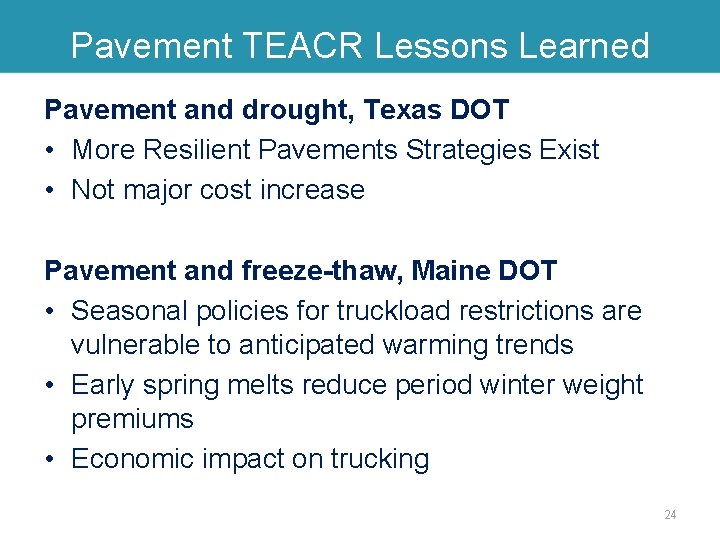 Pavement TEACR Lessons Learned

Pavement and drought, Texas DOT

• More Resilient Pavements Strategies Exist
• Not major cost increase

Pavement and freeze-thaw, Maine DOT

• Seasonal policies for truckload restrictions are vulnerable to anticipated warming trends
• Early spring melts reduce period winter weight premiums
• Economic impact on trucking

24